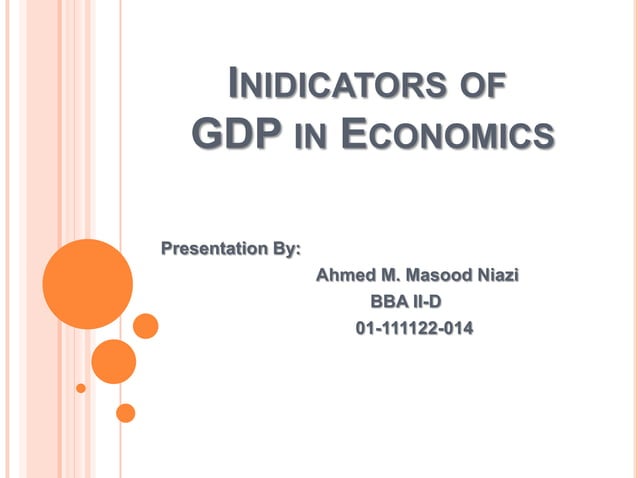 INIDICATORS OF GDP IN ECONOMICS

Presentation By:

Ahmed M. Masood Niazi
BBA II-D
01-111122-014